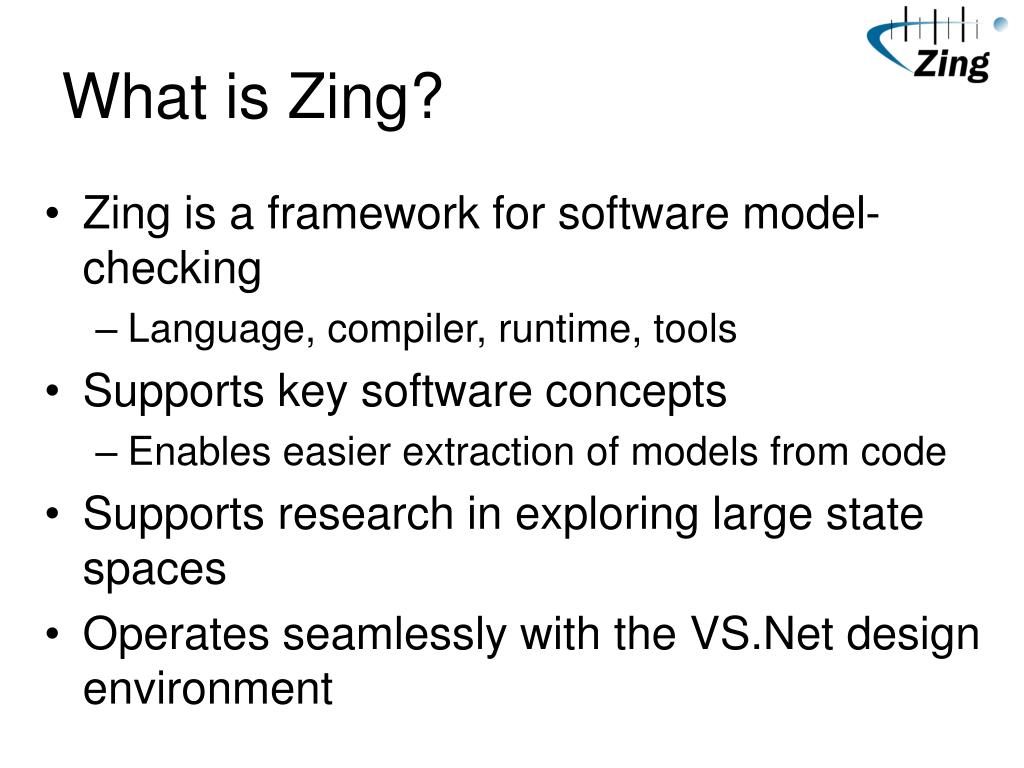 Zing

What is Zing?

• Zing is a framework for software model-checking
– Language, compiler, runtime, tools
• Supports key software concepts
– Enables easier extraction of models from code
• Supports research in exploring large state spaces
• Operates seamlessly with the VS.Net design environment